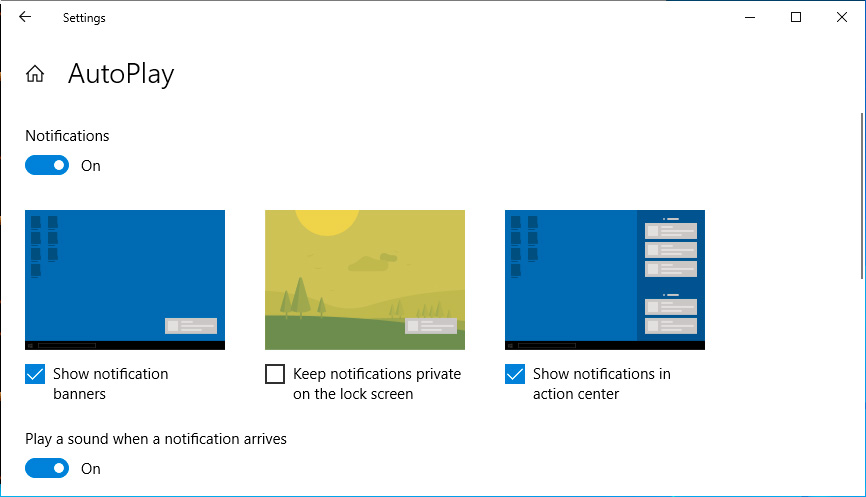 Settings

AutoPlay

Notifications

On

Show notification banners

Keep notifications private on the lock screen

Show notifications in action center

Play a sound when a notification arrives

On